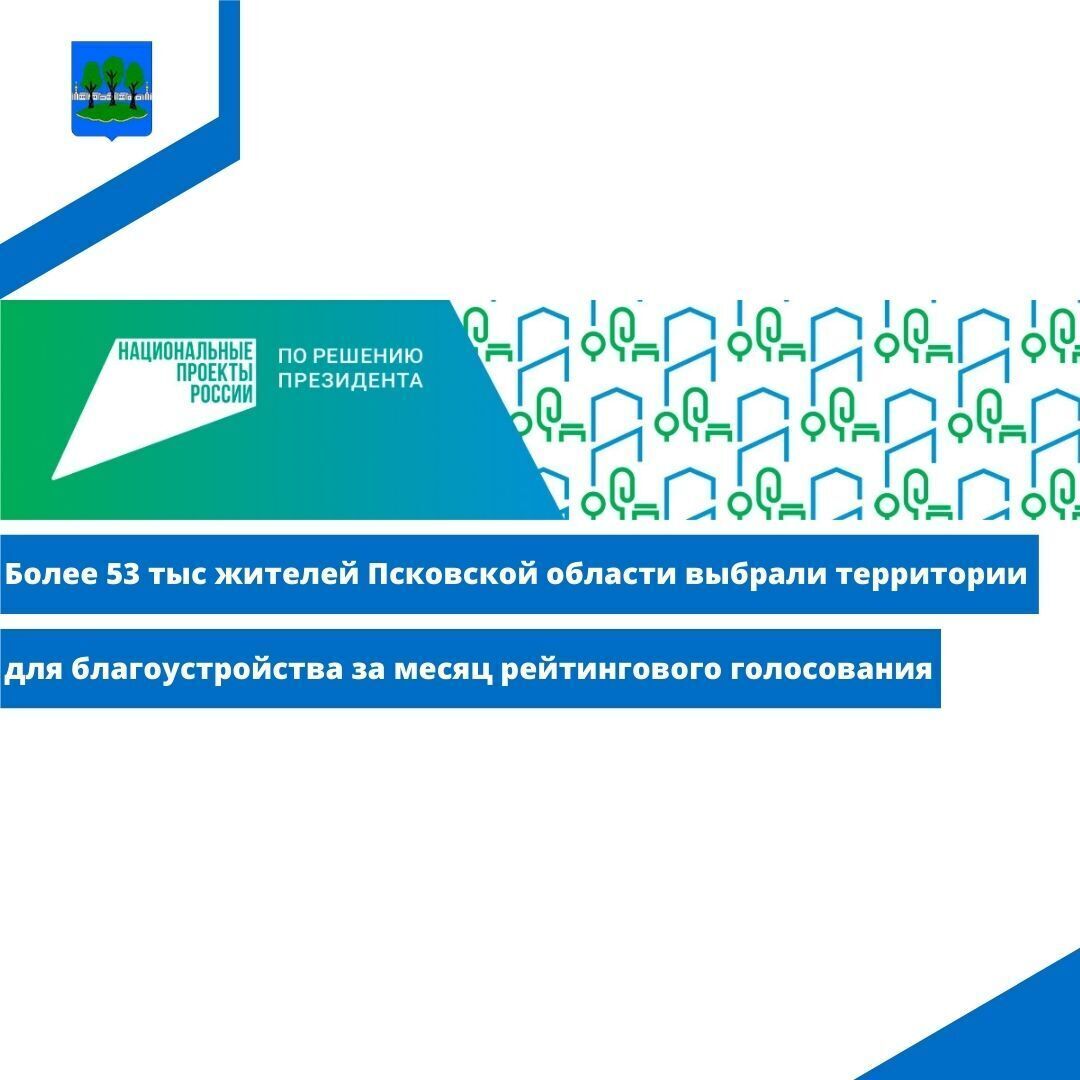 НАЦИОНАЛЬНЫЕ ПРОЕКТЫ РОССИИ

ПО РЕШЕНИЮ ПРЕЗИДЕНТА

Более 53 тыс жителей Псковской области выбрали территории

для благоустройства за месяц рейтингового голосования